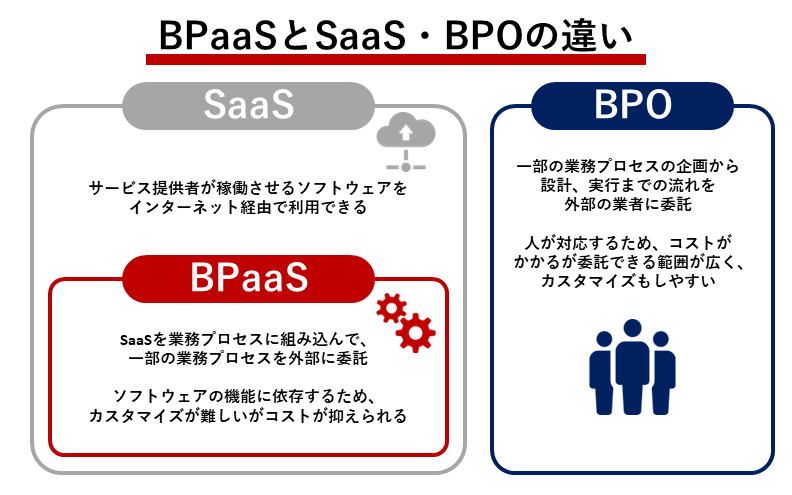 BPaaSとSaaS・BPOの違い

SaaS

サービス提供者が稼働させるソフトウェアをインターネット経由で利用できる

BPaaS

SaaSを業務プロセスに組み込んで、一部の業務プロセスを外部に委託

ソフトウェアの機能に依存するため、カスタマイズが難しいがコストが抑えられる

BPO

一部の業務プロセスの企画から設計、実行までの流れを外部の業者に委託

人が対応するため、コストがかかるが委託できる範囲が広く、カスタマイズもしやすい